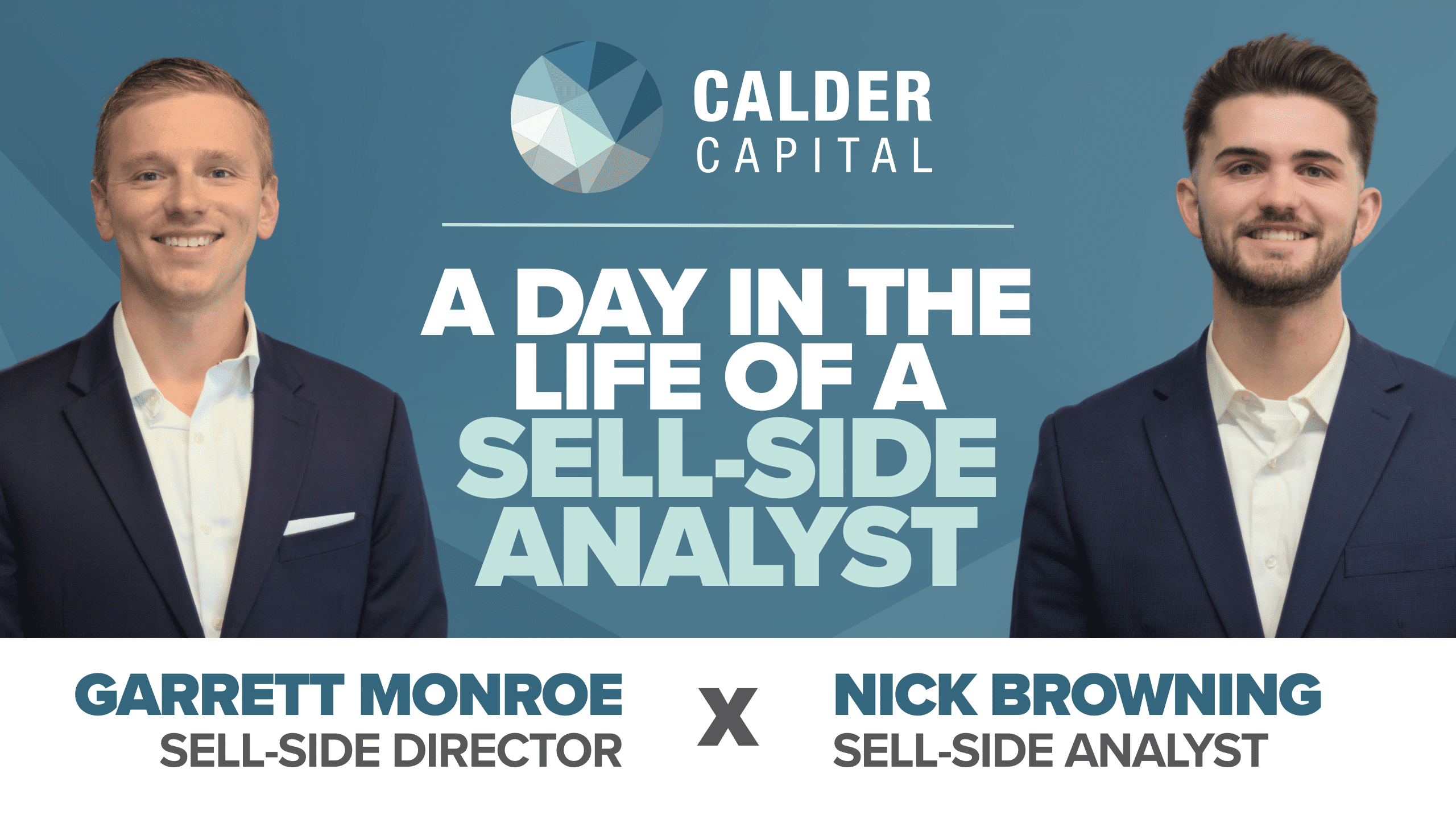 CALDER CAPITAL

A DAY IN THE LIFE OF A SELL-SIDE ANALYST

GARRETT MONROE
SELL-SIDE DIRECTOR

X

NICK BROWNING
SELL-SIDE ANALYST